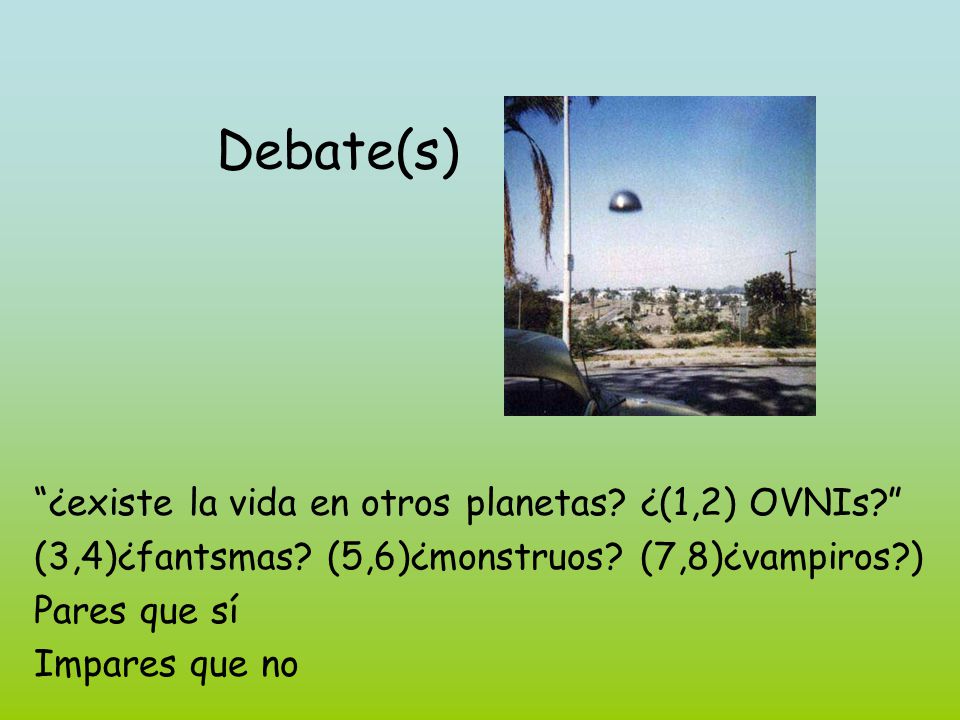 Debate(s)

“¿existe la vida en otros planetas? ¿(1,2) OVNIs?” (3,4)¿fantsmas? (5,6)¿monstruos? (7,8)¿vampiros?)
Pares que sí
Impares que no